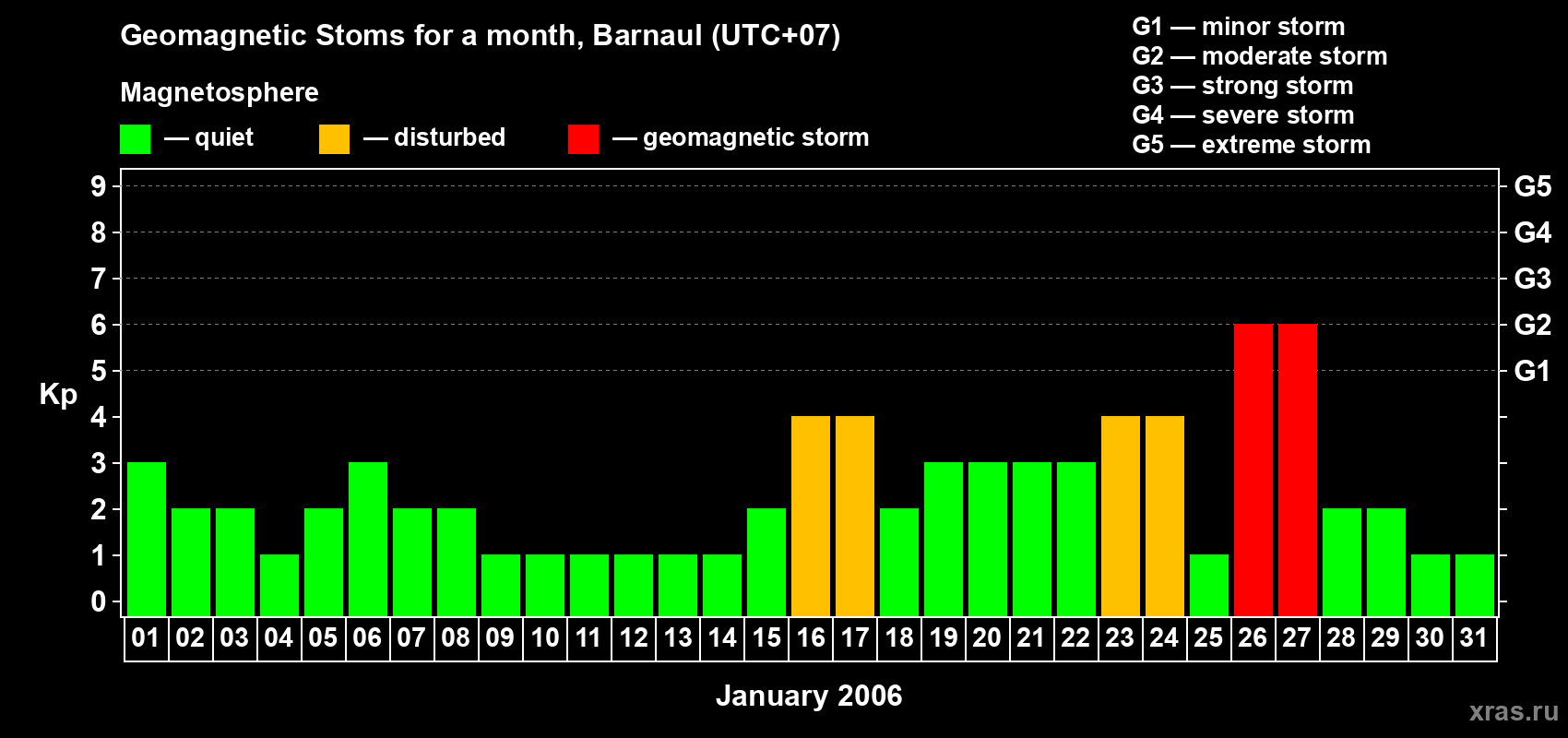 Geomagnetic Stoms for a month, Barnaul (UTC+07)

Magnetosphere

— quiet — disturbed — geomagnetic storm

G1 — minor storm
G2 — moderate storm
G3 — strong storm
G4 — severe storm
G5 — extreme storm

Kp

9 8 7 6 5 4 3 2 1 0

G5 G4 G3 G2 G1

01 02 03 04 05 06 07 08 09 10 11 12 13 14 15 16 17 18 19 20 21 22 23 24 25 26 27 28 29 30 31

January 2006

xras.ru